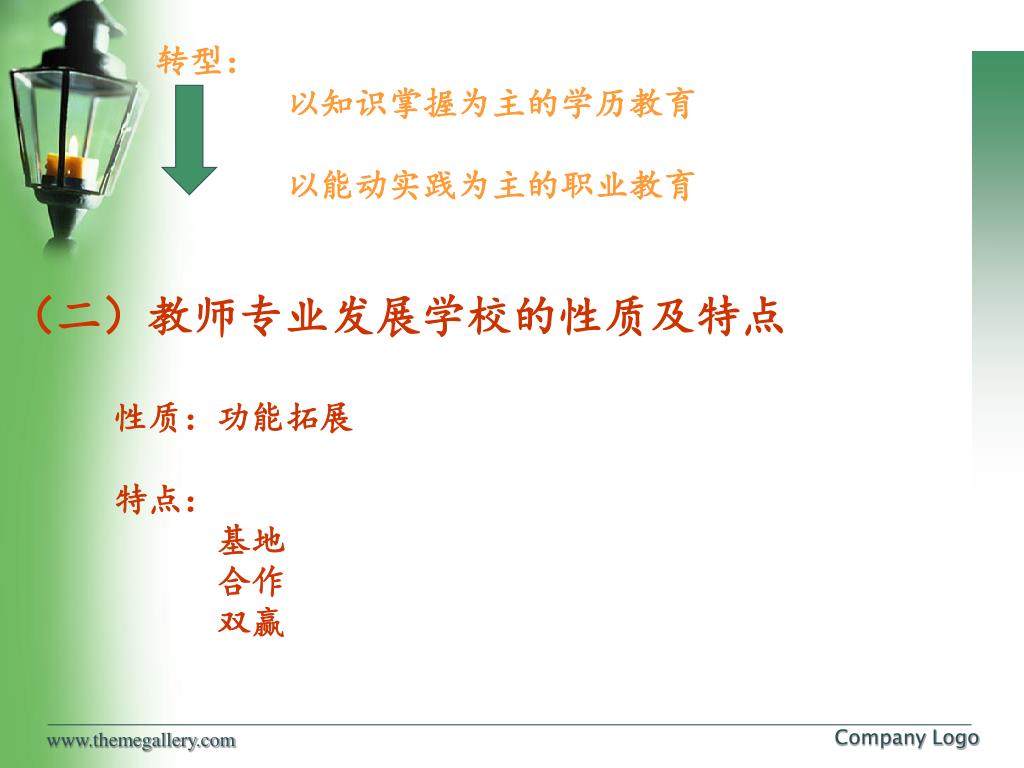 转型：

以知识掌握为主的学历教育

以能动实践为主的职业教育

（二）教师专业发展学校的性质及特点

性质：功能拓展

特点：
基地
合作
双赢

www.themegallery.com

Company Logo